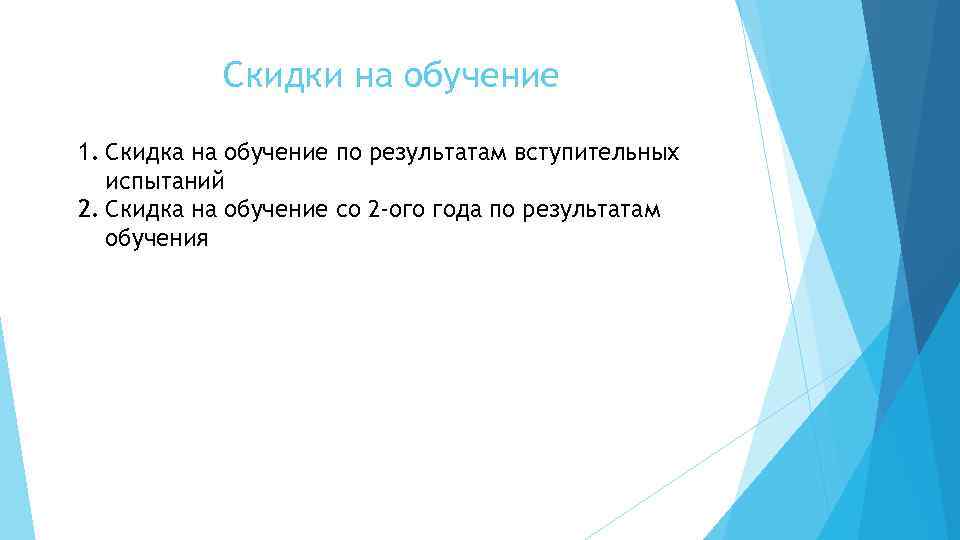 Скидки на обучение

1. Скидка на обучение по результатам вступительных испытаний
2. Скидка на обучение со 2-ого года по результатам обучения